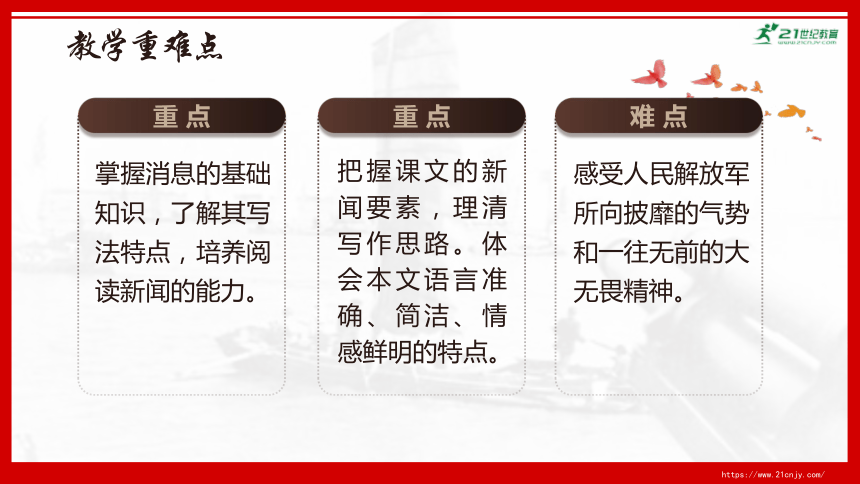 教学重难点

21世纪教育
www.21cnjy.com

重点

掌握消息的基础知识，了解其写法特点，培养阅读新闻的能力。

重点

把握课文的新闻要素，理清写作思路。体会本文语言准确、简洁、情感鲜明的特点。

难点

感受人民解放军所向披靡的气势和一往无前的大无畏精神。

https://www.21cnjy.com/